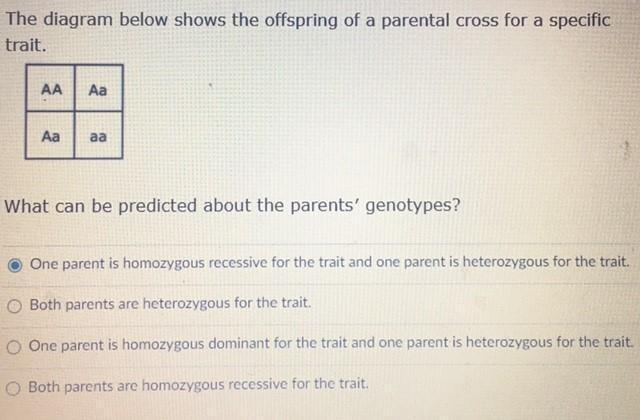 The diagram below shows the offspring of a parental cross for a specific trait.

| AA | Aa |
|---|---|
| Aa | aa |

What can be predicted about the parents' genotypes?

One parent is homozygous recessive for the trait and one parent is heterozygous for the trait.

Both parents are heterozygous for the trait.

One parent is homozygous dominant for the trait and one parent is heterozygous for the trait.

Both parents are homozygous recessive for the trait.